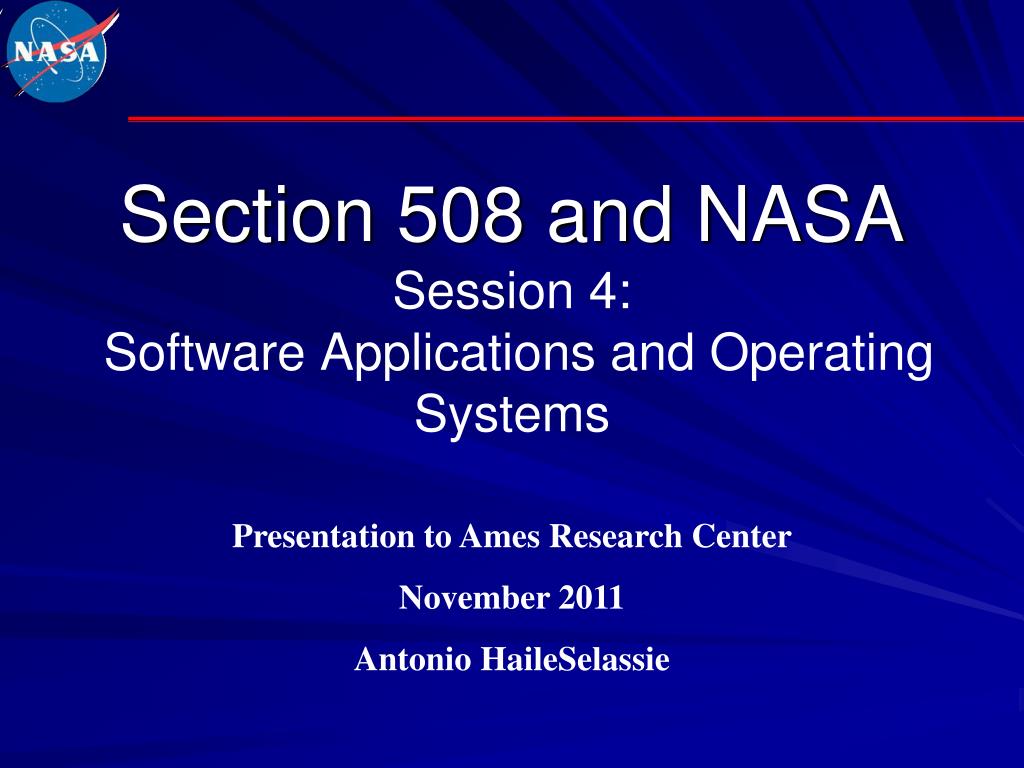 NASA

Section 508 and NASA
Session 4:
Software Applications and Operating Systems

Presentation to Ames Research Center

November 2011

Antonio HaileSelassie